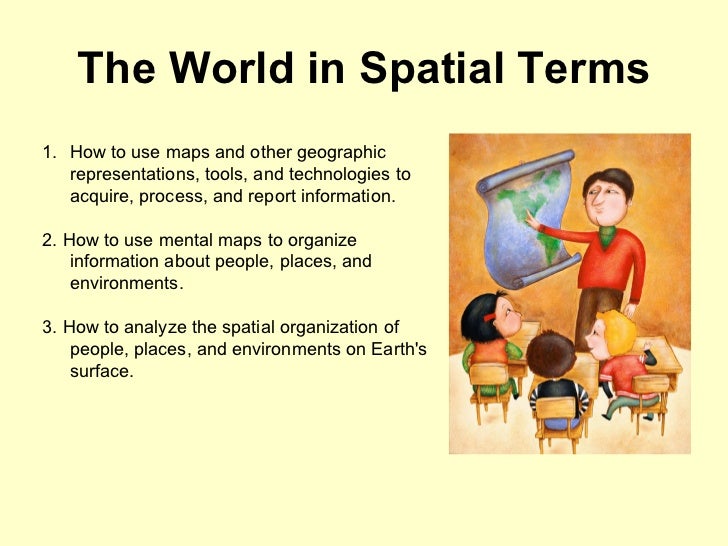 The World in Spatial Terms

1. How to use maps and other geographic representations, tools, and technologies to acquire, process, and report information.

2. How to use mental maps to organize information about people, places, and environments.

3. How to analyze the spatial organization of people, places, and environments on Earth's surface.